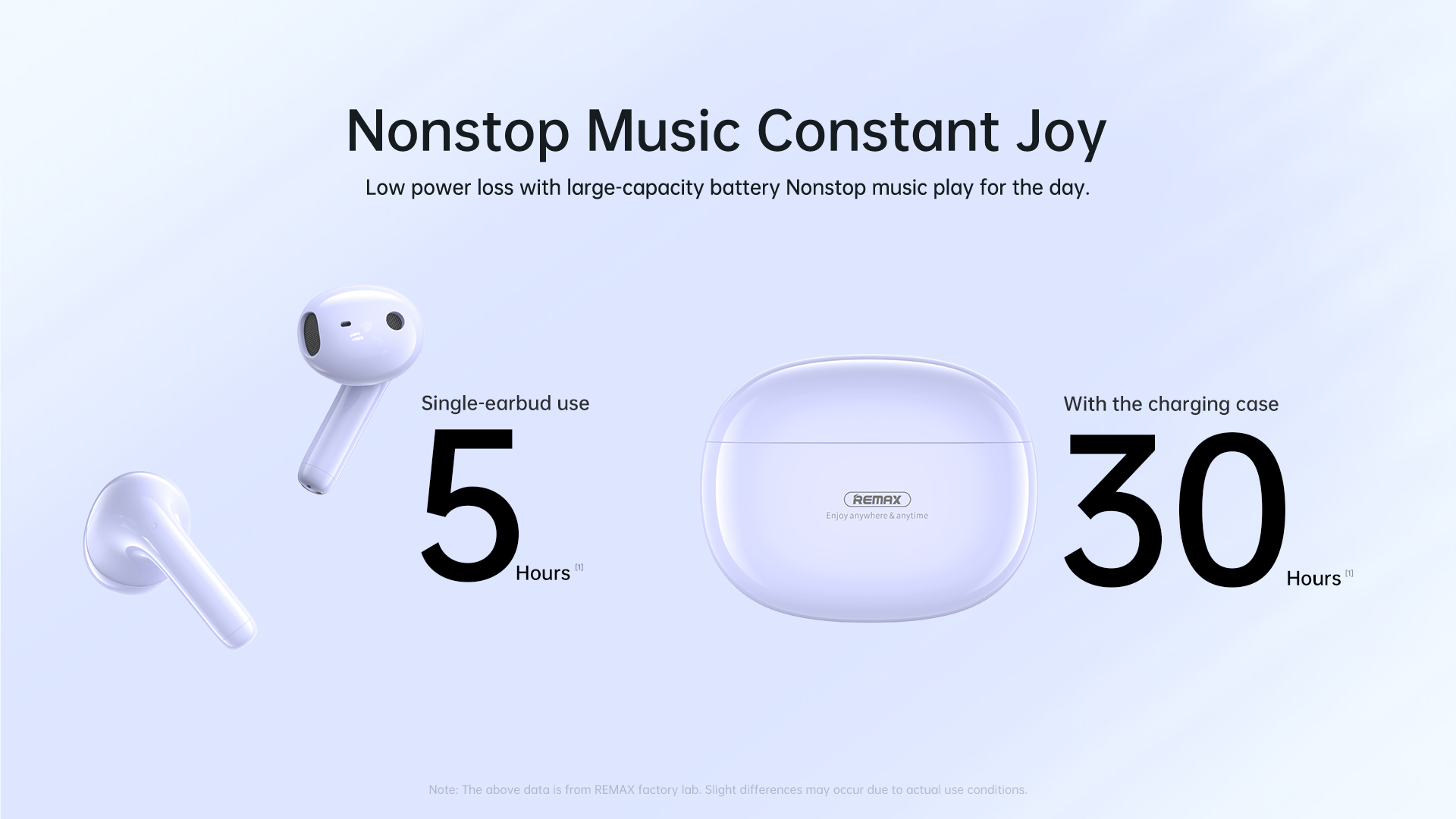 Nonstop Music Constant Joy

Low power loss with large-capacity battery Nonstop music play for the day.

Single-earbud use

5 Hours [1]

REMAX
Enjoy anywhere & anytime

With the charging case

30 Hours [1]

Note: The above data is from REMAX factory lab. Slight differences may occur due to actual use conditions.